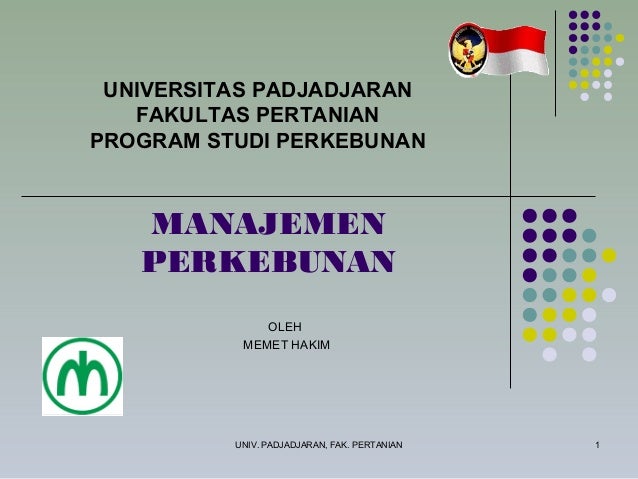 UNIVERSITAS PADJADJARAN
FAKULTAS PERTANIAN
PROGRAM STUDI PERKEBUNAN

MANAJEMEN PERKEBUNAN

OLEH
MEMET HAKIM

UNIV. PADJADJARAN, FAK. PERTANIAN

1